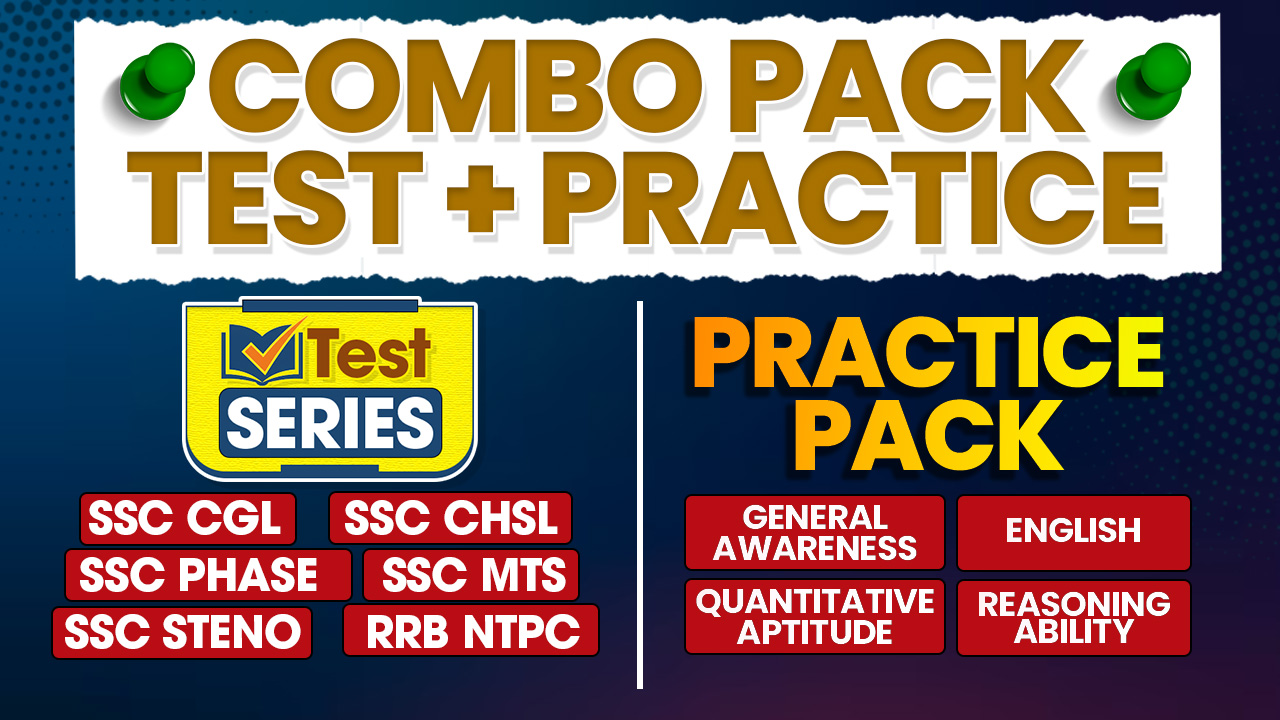 COMBO PACK
TEST + PRACTICE

Test
SERIES

SSC CGL
SSC CHSL
SSC PHASE
SSC MTS
SSC STENO
RRB NTPC

PRACTICE
PACK

GENERAL AWARENESS
ENGLISH
QUANTITATIVE APTITUDE
REASONING ABILITY